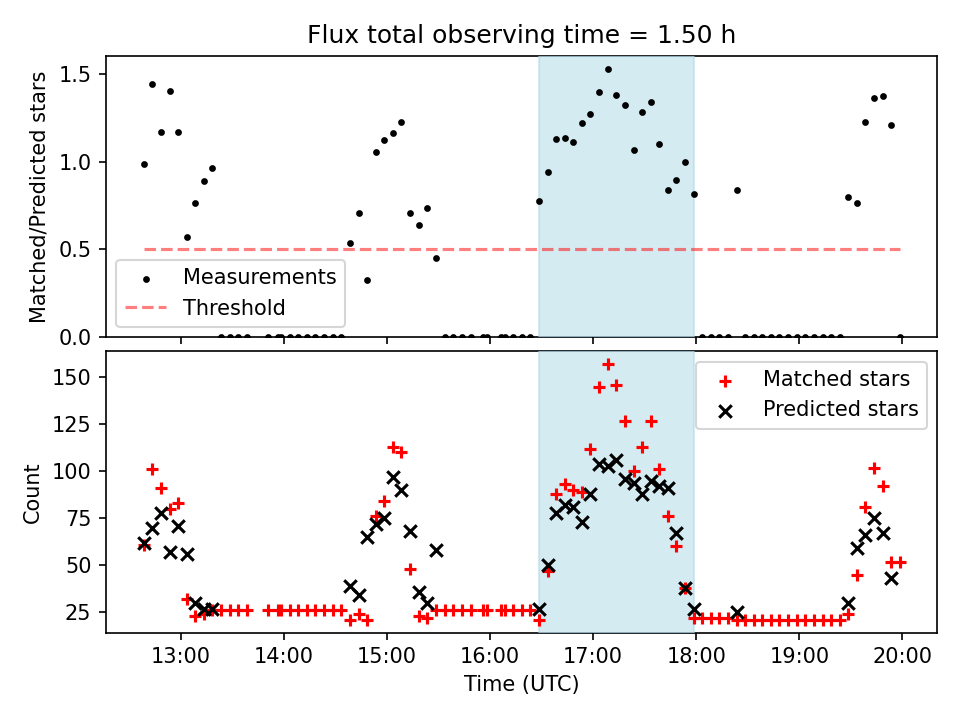 Flux total observing time = 1.50 h

Matched/Predicted stars

1.5
1.0
0.5
0.0

Measurements
Threshold

Count

150
125
100
75
50
25

Matched stars
Predicted stars

13:00
14:00
15:00
16:00
17:00
18:00
19:00
20:00

Time (UTC)